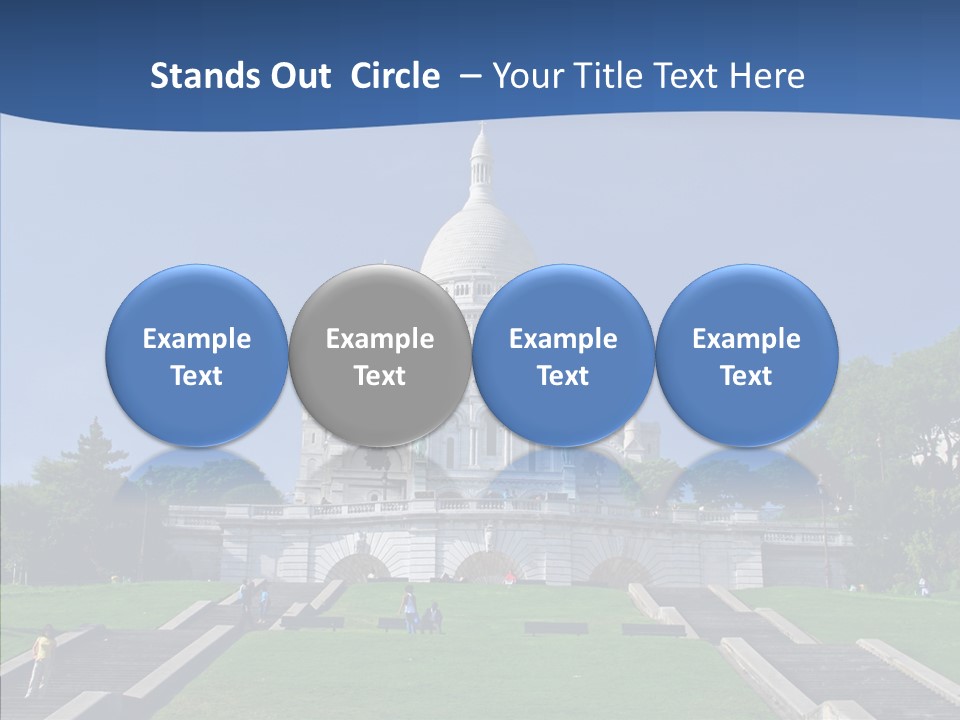 Stands Out Circle – Your Title Text Here

Example Text

Example Text

Example Text

Example Text